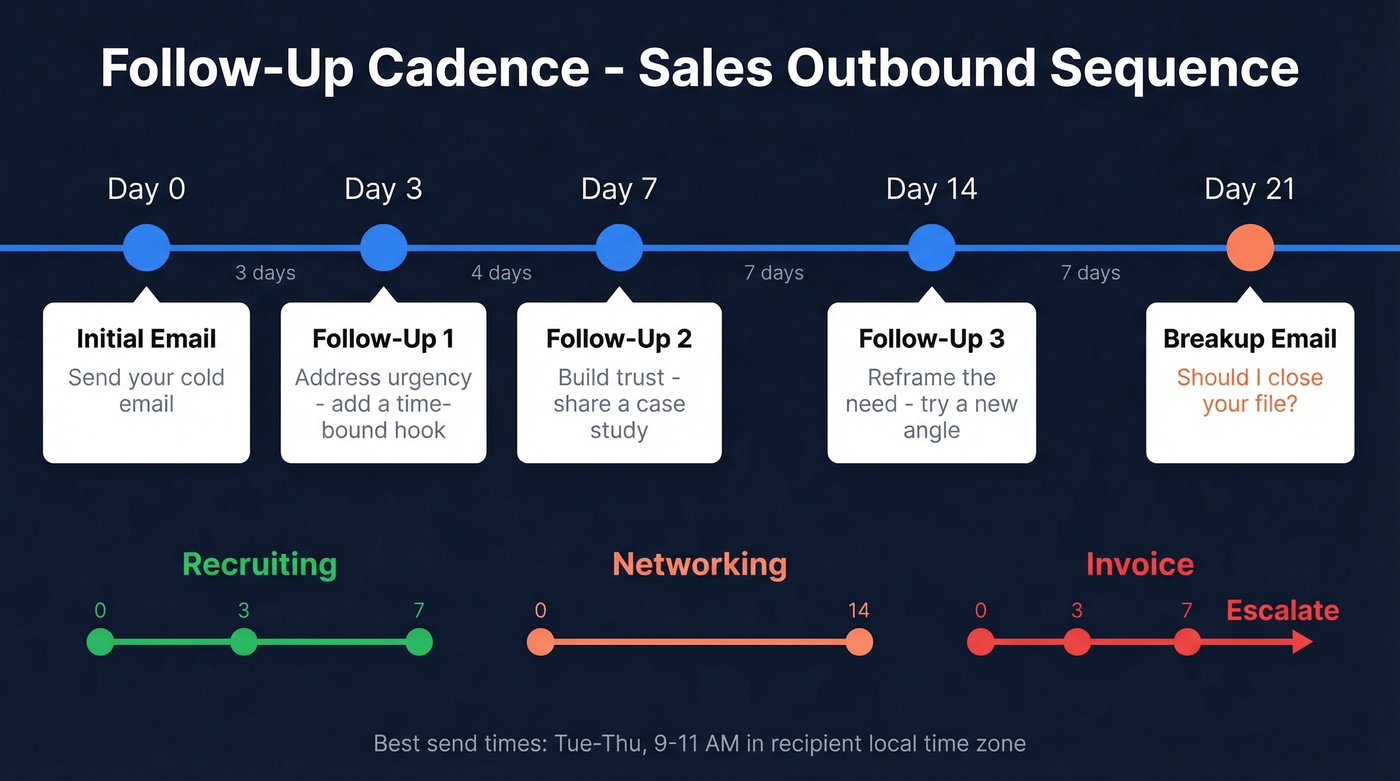 Follow-Up Cadence - Sales Outbound Sequence

Day 0

Day 3

Day 7

Day 14

Day 21

3 days

4 days

7 days

7 days

Initial Email
Send your cold email

Follow-Up 1
Address urgency - add a time-bound hook

Follow-Up 2
Build trust - share a case study

Follow-Up 3
Reframe the need - try a new angle

Breakup Email
Should I close your file?

Recruiting
0 3 7

Networking
0 14

Invoice
0 3 7 Escalate

Best send times: Tue-Thu, 9-11 AM in recipient local time zone